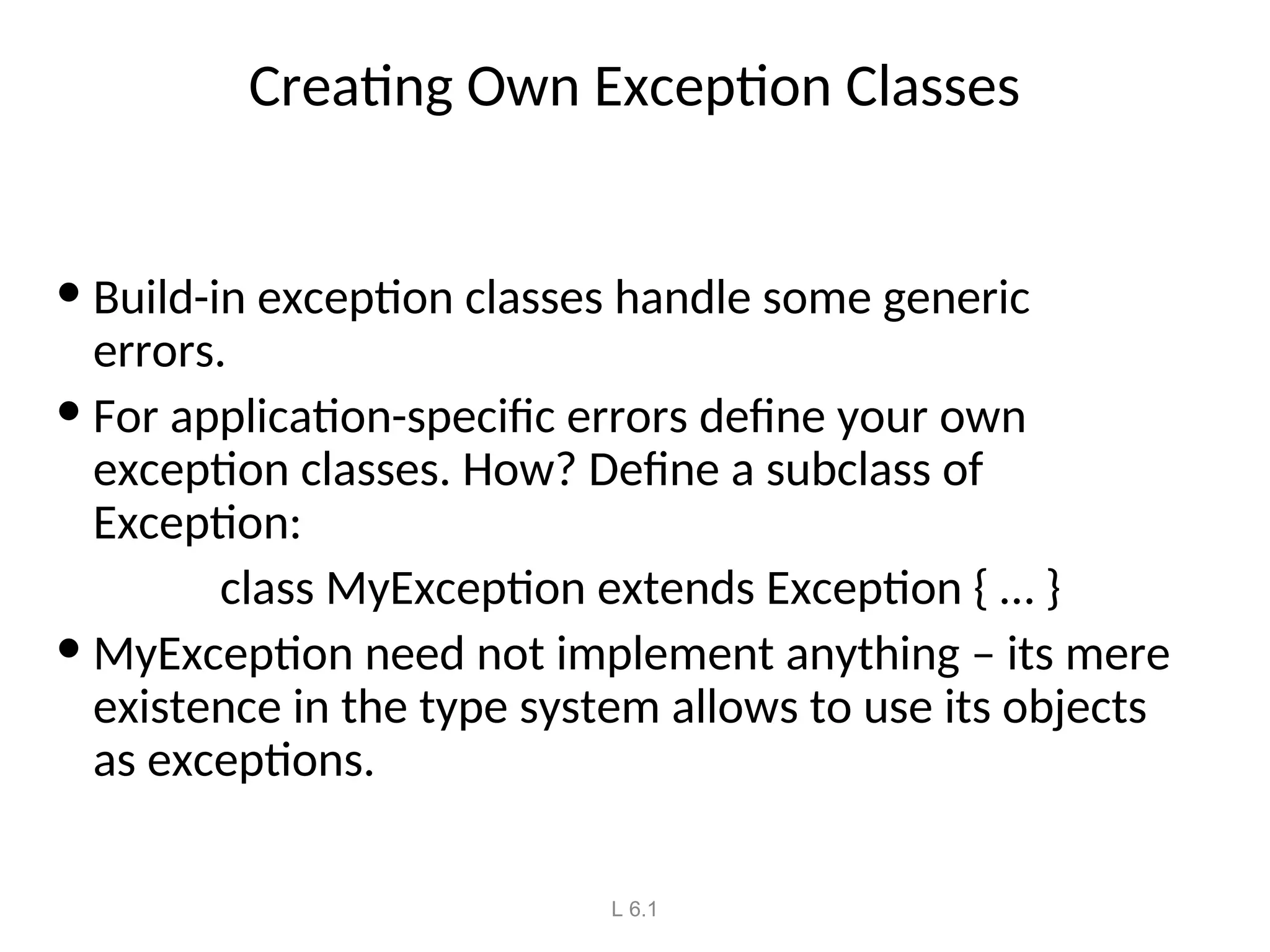 Creating Own Exception Classes

• Build-in exception classes handle some generic errors.

• For application-specific errors define your own exception classes. How? Define a subclass of Exception:

class MyException extends Exception { … }

• MyException need not implement anything – its mere existence in the type system allows to use its objects as exceptions.

L 6.1